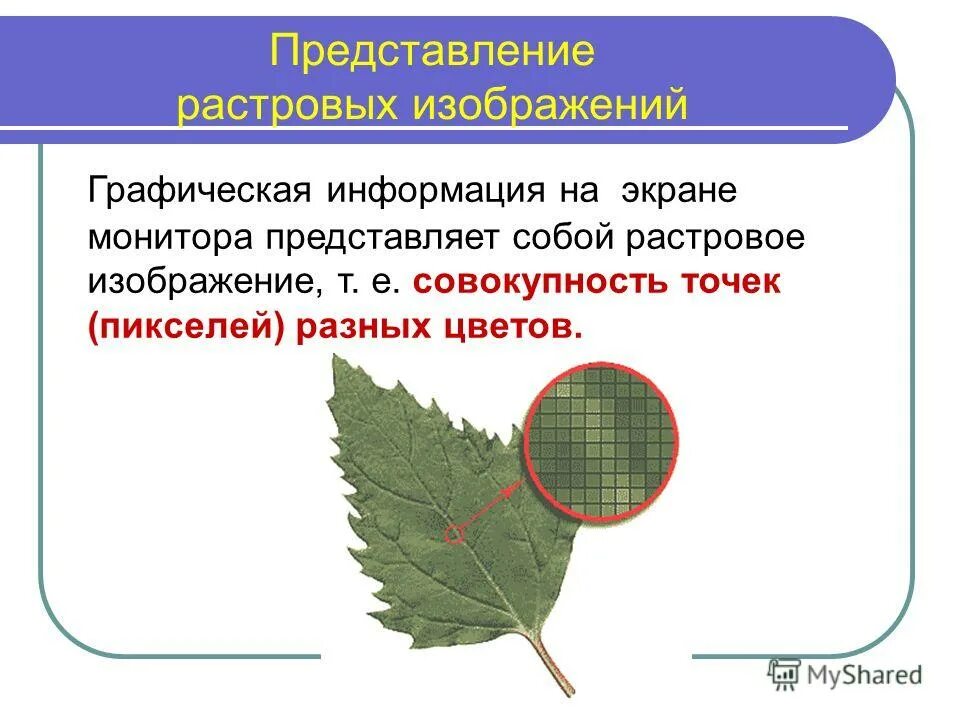 Представление растровых изображений

Графическая информация на экране монитора представляет собой растровое изображение, т. е. совокупность точек (пикселей) разных цветов.

MyShared